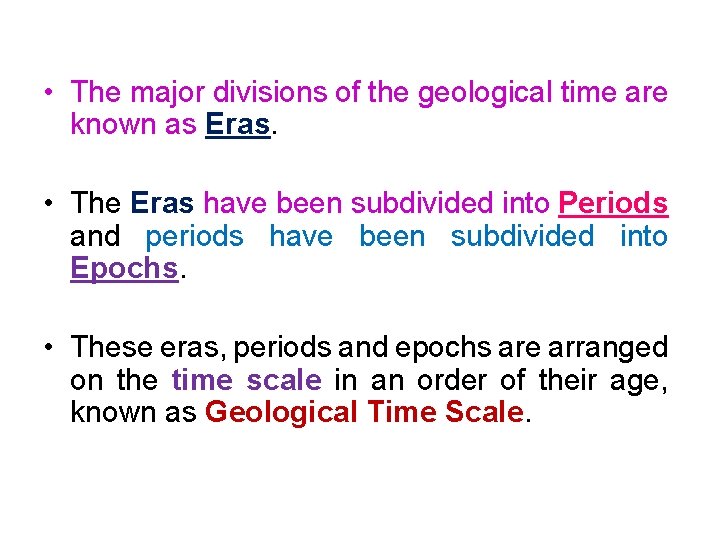 • The major divisions of the geological time are known as Eras.

• The Eras have been subdivided into Periods and periods have been subdivided into Epochs.

• These eras, periods and epochs are arranged on the time scale in an order of their age, known as Geological Time Scale.